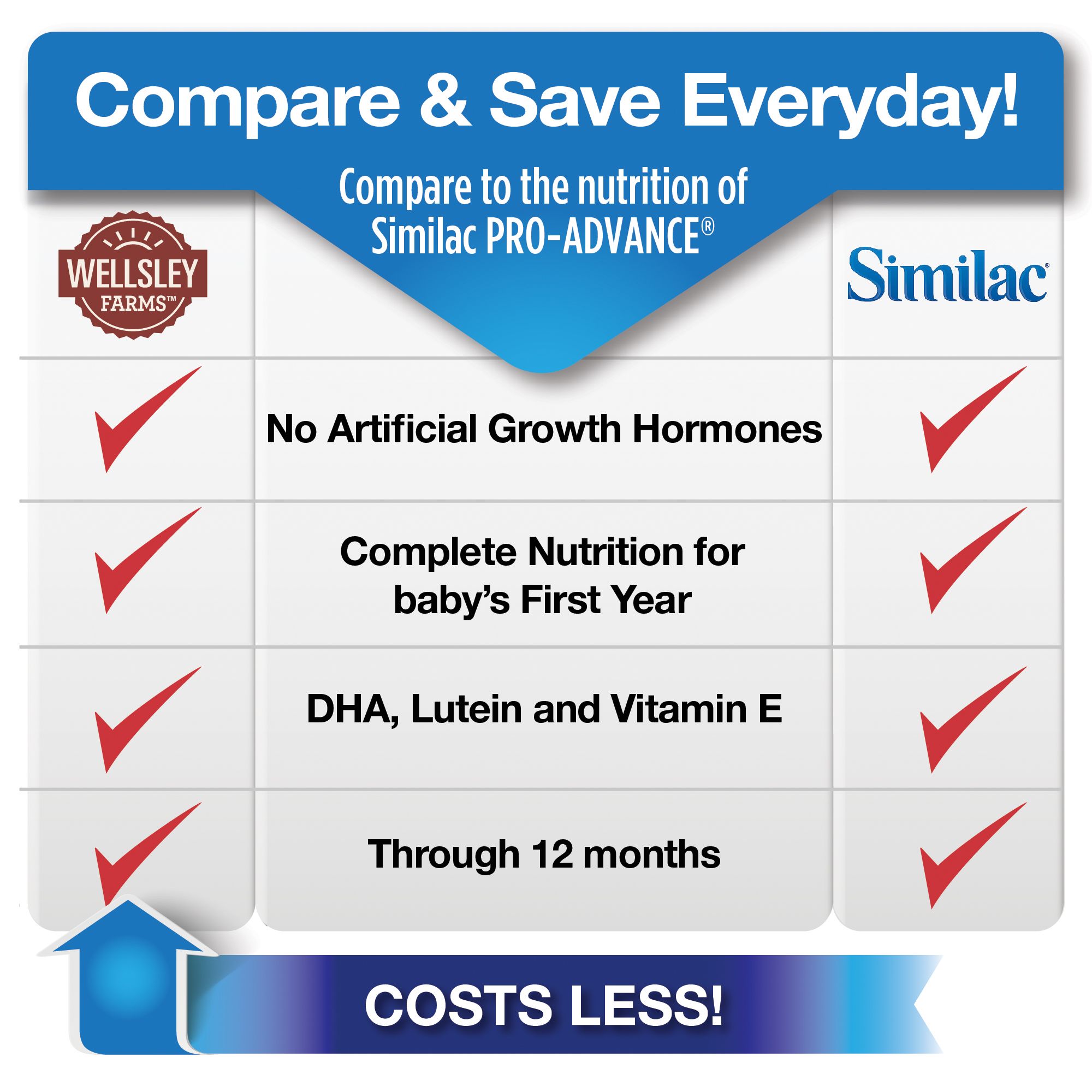 Compare & Save Everyday!

Compare to the nutrition of Similac PRO-ADVANCE®

| WELLSLEY FARMS™ | | Similac® |
|---|---|---|
| ✓ | No Artificial Growth Hormones | ✓ |
| ✓ | Complete Nutrition for baby's First Year | ✓ |
| ✓ | DHA, Lutein and Vitamin E | ✓ |
| ✓ | Through 12 months | ✓ |

COSTS LESS!